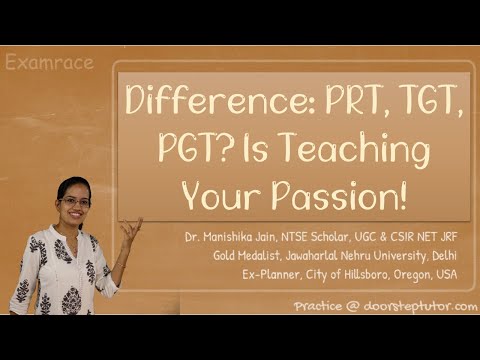 Examrace

Difference: PRT, TGT, PGT? Is Teaching Your Passion!

Dr. Manishika Jain, NTSE Scholar, UGC & CSIR NET JRF
Gold Medalist, Jawaharlal Nehru University, Delhi
Ex-Planner, City of Hillsboro, Oregon, USA

Practice @ doorsteptutor.com